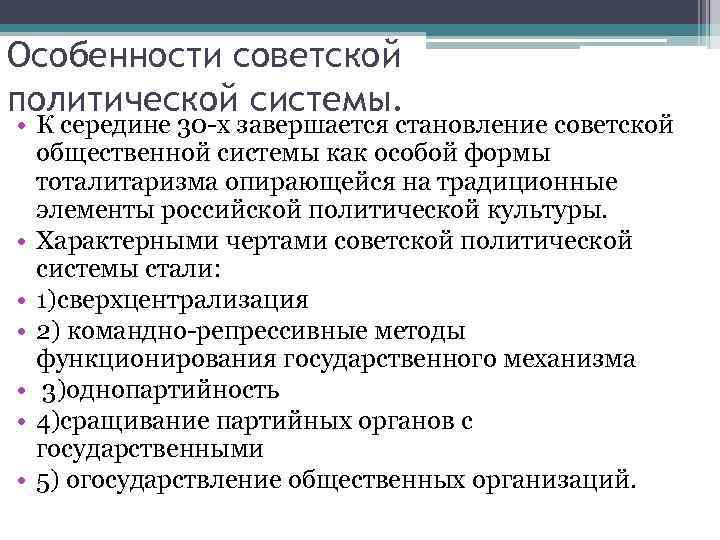 Особенности советской политической системы.

• К середине 30-х завершается становление советской общественной системы как особой формы тоталитаризма опирающейся на традиционные элементы российской политической культуры.
• Характерными чертами советской политической системы стали:
• 1)сверхцентрализация
• 2) командно-репрессивные методы функционирования государственного механизма
• 3)однопартийность
• 4)сращивание партийных органов с государственными
• 5) огосударствление общественных организаций.